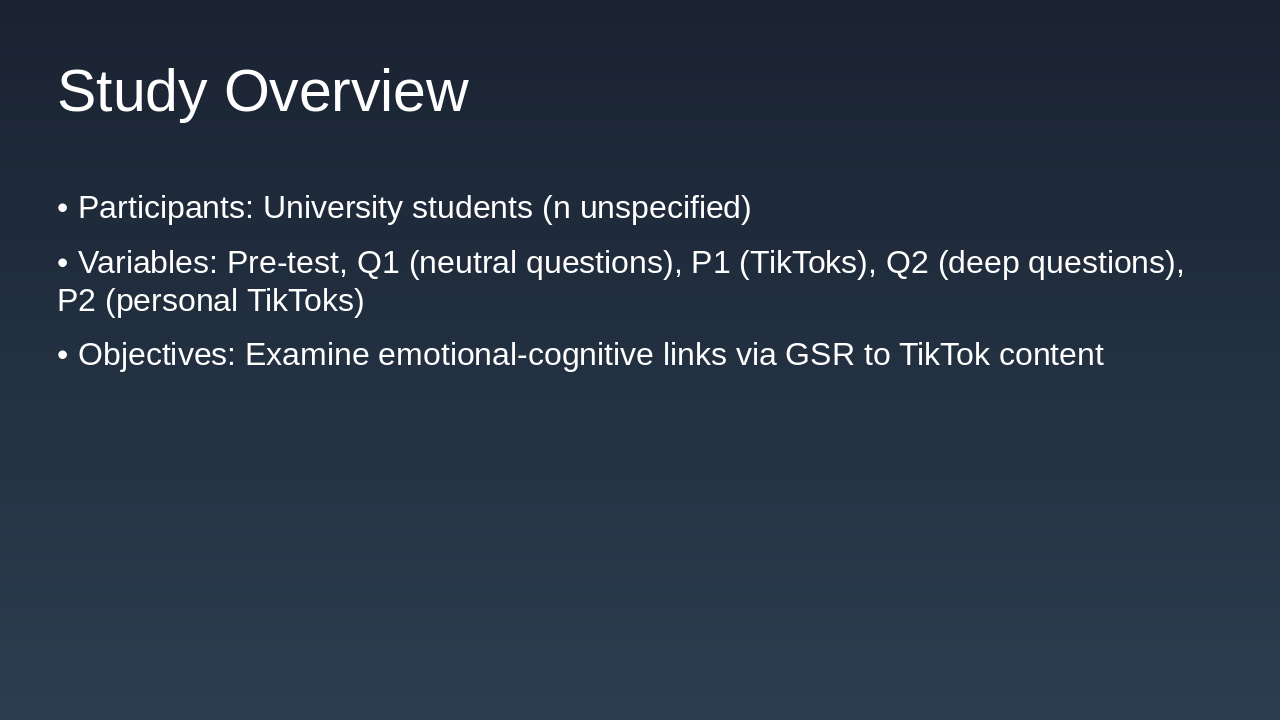 Study Overview

• Participants: University students (n unspecified)

• Variables: Pre-test, Q1 (neutral questions), P1 (TikToks), Q2 (deep questions), P2 (personal TikToks)

• Objectives: Examine emotional-cognitive links via GSR to TikTok content